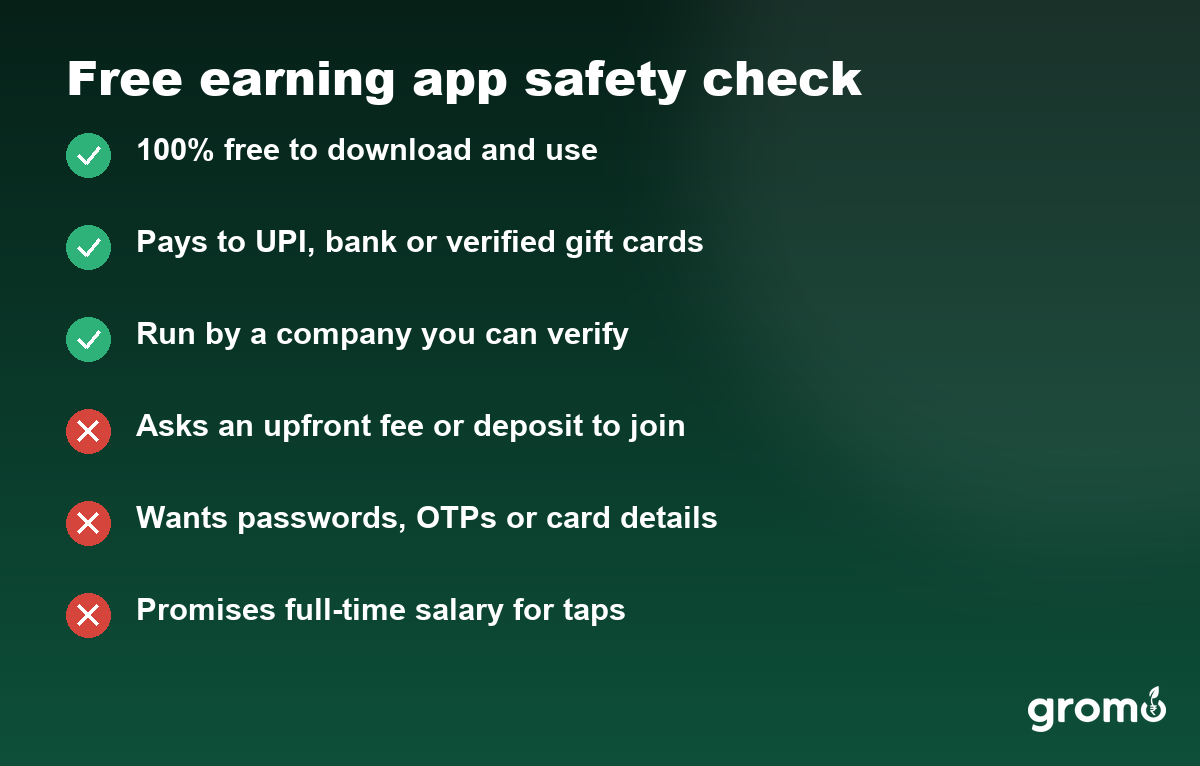 Free earning app safety check

100% free to download and use

Pays to UPI, bank or verified gift cards

Run by a company you can verify

Asks an upfront fee or deposit to join

Wants passwords, OTPs or card details

Promises full-time salary for taps

gromo